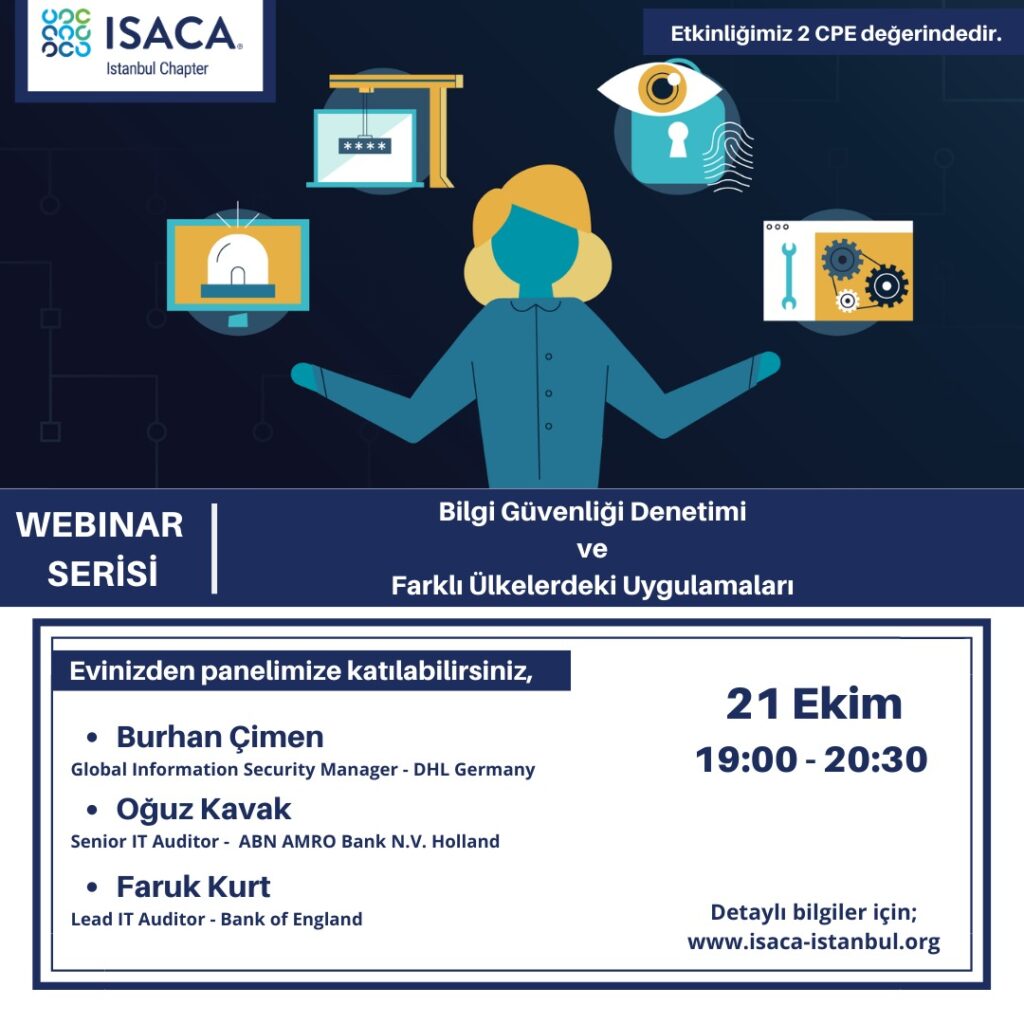 ISACA®
Istanbul Chapter

Etkinliğimiz 2 CPE değerindedir.

****

WEBINAR SERİSİ

Bilgi Güvenliği Denetimi
ve
Farklı Ülkelerdeki Uygulamaları

Evinizden panelimize katılabilirsiniz,

• Burhan Çimen
Global Information Security Manager - DHL Germany

• Oğuz Kavak
Senior IT Auditor - ABN AMRO Bank N.V. Holland

• Faruk Kurt
Lead IT Auditor - Bank of England

21 Ekim
19:00 - 20:30

Detaylı bilgiler için;
www.isaca-istanbul.org